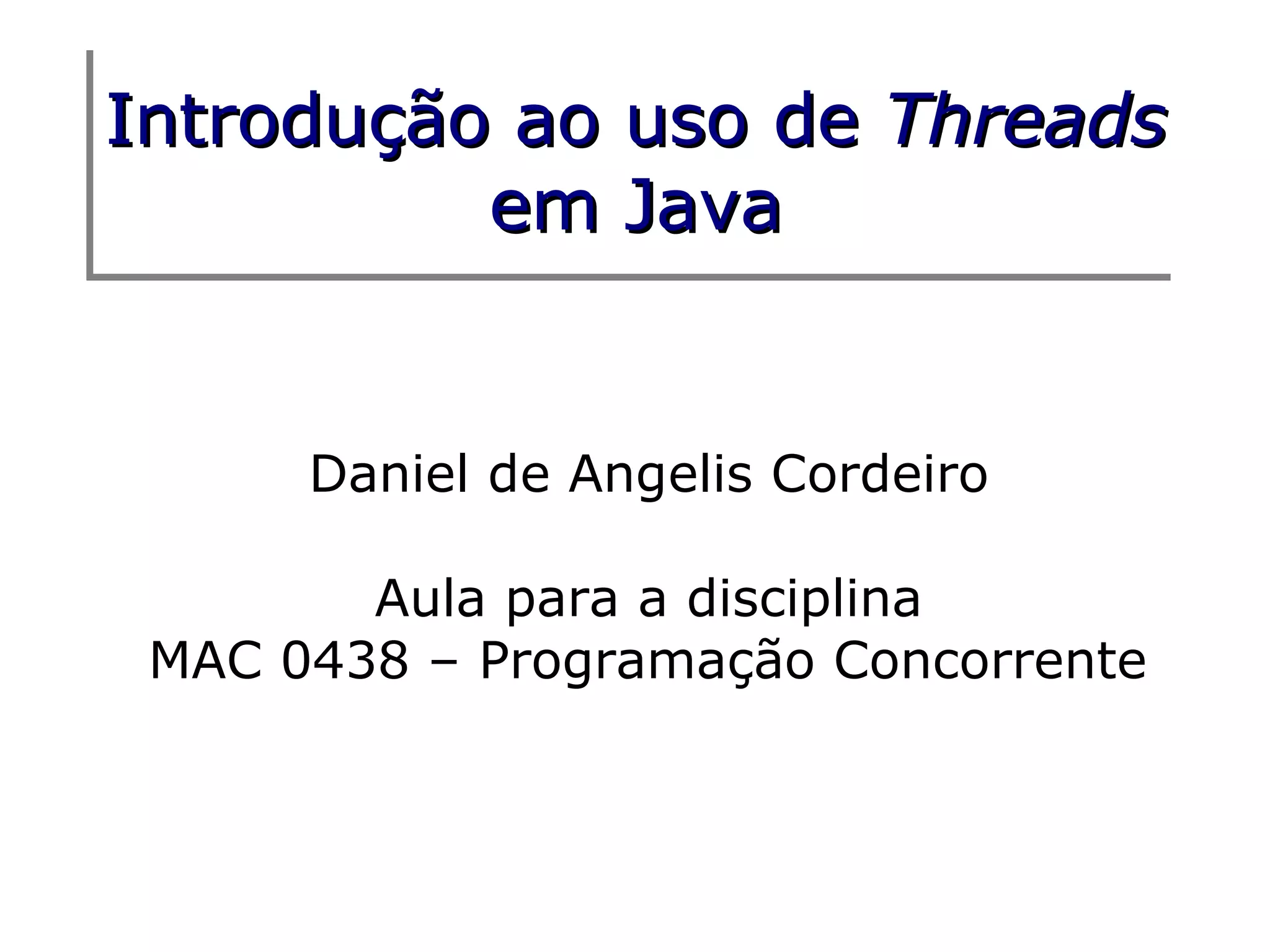 Introdução ao uso de Threads em Java

Daniel de Angelis Cordeiro

Aula para a disciplina
MAC 0438 – Programação Concorrente